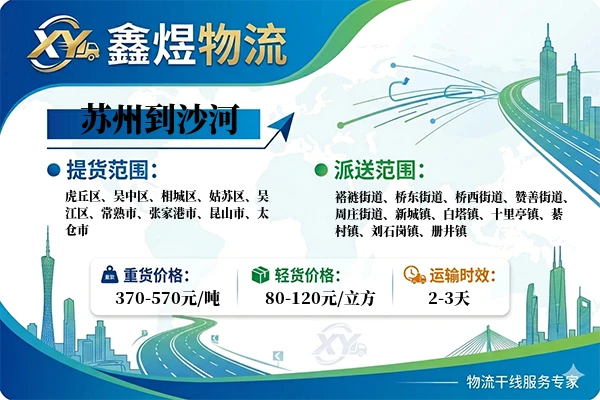 XY 鑫煜物流

苏州到沙河

提货范围：

虎丘区、吴中区、相城区、姑苏区、吴江区、常熟市、张家港市、昆山市、太仓市

派送范围：

褡裢街道、桥东街道、桥西街道、赞善街道、周庄街道、新城镇、白塔镇、十里亭镇、綦村镇、刘石岗镇、册井镇

重货价格：
370-570元/吨

轻货价格：
80-120元/立方

运输时效：
2-3天

XY

物流干线服务专家